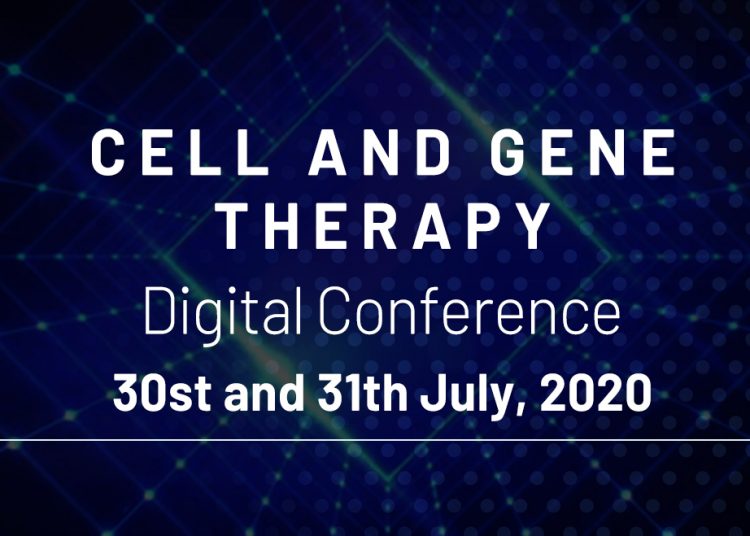 CELL AND GENE THERAPY
Digital Conference
30st and 31th July, 2020